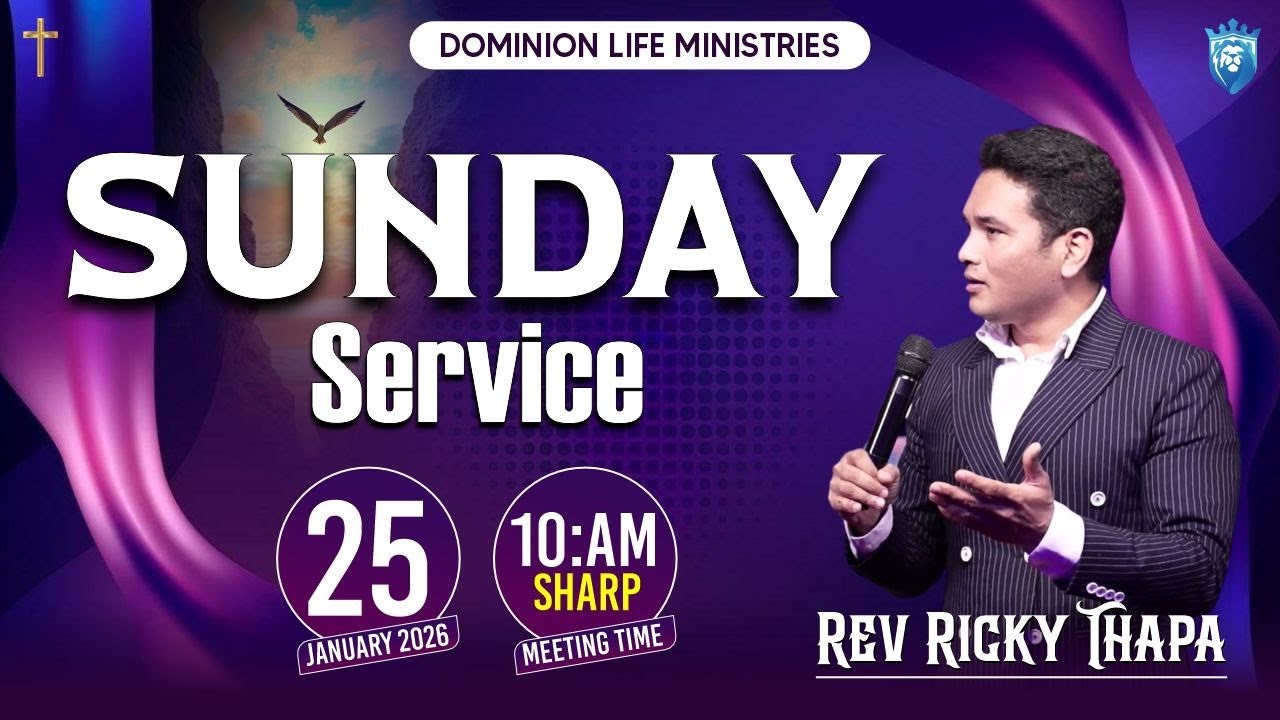 DOMINION LIFE MINISTRIES

SUNDAY
Service

25
JANUARY 2026

10:AM
SHARP
MEETING TIME

REV RICKY THAPA